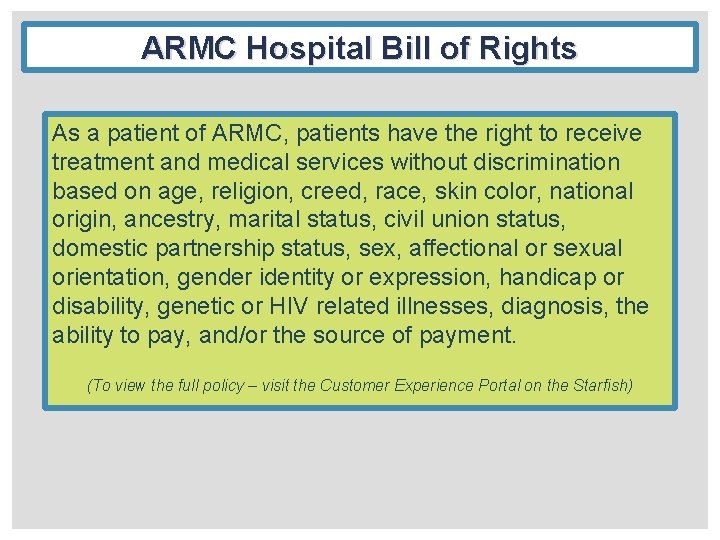 ARMC Hospital Bill of Rights

As a patient of ARMC, patients have the right to receive treatment and medical services without discrimination based on age, religion, creed, race, skin color, national origin, ancestry, marital status, civil union status, domestic partnership status, sex, affectional or sexual orientation, gender identity or expression, handicap or disability, genetic or HIV related illnesses, diagnosis, the ability to pay, and/or the source of payment.

(To view the full policy – visit the Customer Experience Portal on the Starfish)